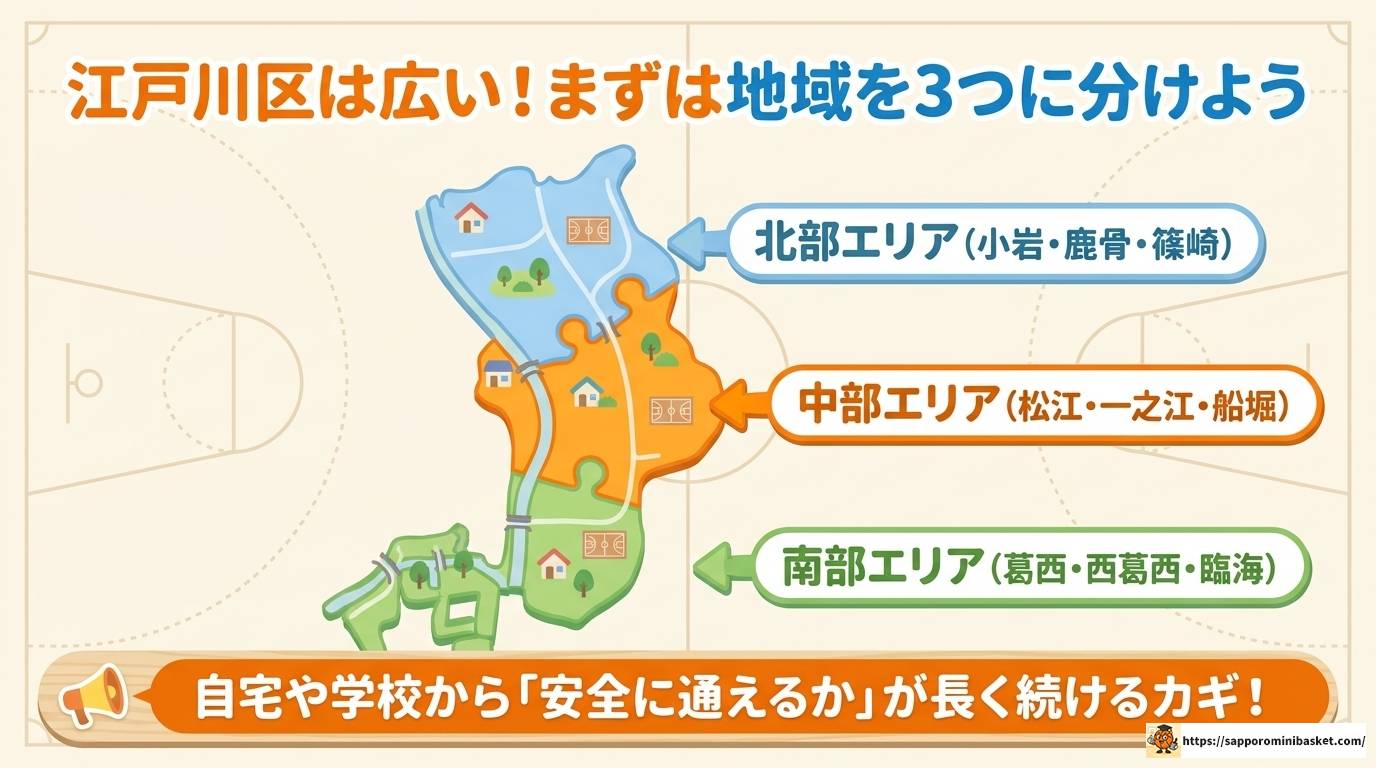 江戸川区は広い！まずは地域を3つに分けよう

北部エリア（小岩・鹿骨・篠崎）

中部エリア（松江・一之江・船堀）

南部エリア（葛西・西葛西・臨海）

自宅や学校から「安全に通えるか」が長く続けるカギ！

https://sapporominibasket.com/